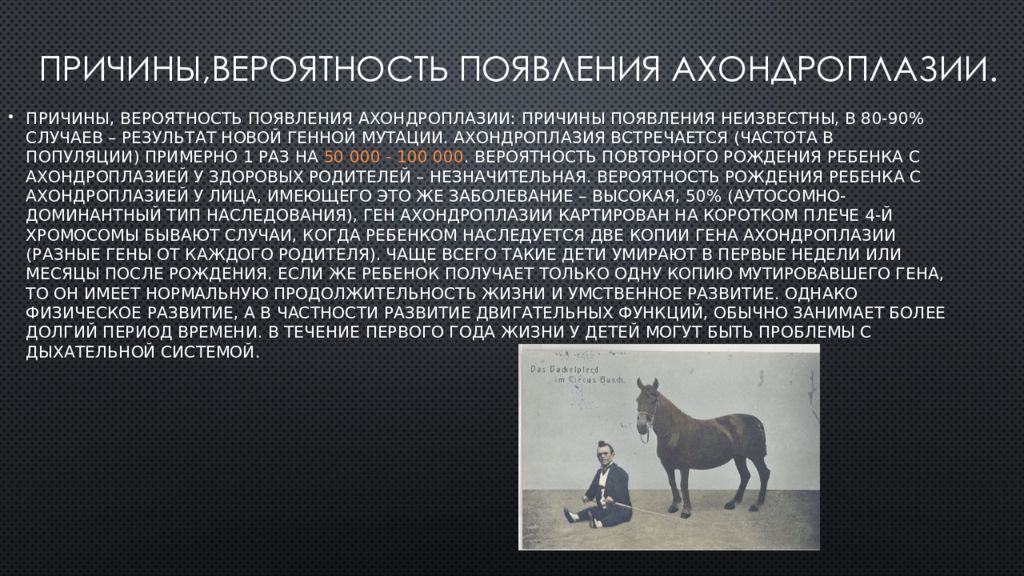 ПРИЧИНЫ,ВЕРОЯТНОСТЬ ПОЯВЛЕНИЯ АХОНДРОПЛАЗИИ.

• ПРИЧИНЫ, ВЕРОЯТНОСТЬ ПОЯВЛЕНИЯ АХОНДРОПЛАЗИИ: ПРИЧИНЫ ПОЯВЛЕНИЯ НЕИЗВЕСТНЫ, В 80-90% СЛУЧАЕВ – РЕЗУЛЬТАТ НОВОЙ ГЕННОЙ МУТАЦИИ. АХОНДРОПЛАЗИЯ ВСТРЕЧАЕТСЯ (ЧАСТОТА В ПОПУЛЯЦИИ) ПРИМЕРНО 1 РАЗ НА 50 000 - 100 000. ВЕРОЯТНОСТЬ ПОВТОРНОГО РОЖДЕНИЯ РЕБЕНКА С АХОНДРОПЛАЗИЕЙ У ЗДОРОВЫХ РОДИТЕЛЕЙ – НЕЗНАЧИТЕЛЬНАЯ. ВЕРОЯТНОСТЬ РОЖДЕНИЯ РЕБЕНКА С АХОНДРОПЛАЗИЕЙ У ЛИЦА, ИМЕЮЩЕГО ЭТО ЖЕ ЗАБОЛЕВАНИЕ – ВЫСОКАЯ, 50% (АУТОСОМНО-ДОМИНАНТНЫЙ ТИП НАСЛЕДОВАНИЯ), ГЕН АХОНДРОПЛАЗИИ КАРТИРОВАН НА КОРОТКОМ ПЛЕЧЕ 4-Й ХРОМОСОМЫ БЫВАЮТ СЛУЧАИ, КОГДА РЕБЕНКОМ НАСЛЕДУЕТСЯ ДВЕ КОПИИ ГЕНА АХОНДРОПЛАЗИИ (РАЗНЫЕ ГЕНЫ ОТ КАЖДОГО РОДИТЕЛЯ). ЧАЩЕ ВСЕГО ТАКИЕ ДЕТИ УМИРАЮТ В ПЕРВЫЕ НЕДЕЛИ ИЛИ МЕСЯЦЫ ПОСЛЕ РОЖДЕНИЯ. ЕСЛИ ЖЕ РЕБЕНОК ПОЛУЧАЕТ ТОЛЬКО ОДНУ КОПИЮ МУТИРОВАВШЕГО ГЕНА, ТО ОН ИМЕЕТ НОРМАЛЬНУЮ ПРОДОЛЖИТЕЛЬНОСТЬ ЖИЗНИ И УМСТВЕННОЕ РАЗВИТИЕ. ОДНАКО ФИЗИЧЕСКОЕ РАЗВИТИЕ, А В ЧАСТНОСТИ РАЗВИТИЕ ДВИГАТЕЛЬНЫХ ФУНКЦИЙ, ОБЫЧНО ЗАНИМАЕТ БОЛЕЕ ДОЛГИЙ ПЕРИОД ВРЕМЕНИ. В ТЕЧЕНИЕ ПЕРВОГО ГОДА ЖИЗНИ У ДЕТЕЙ МОГУТ БЫТЬ ПРОБЛЕМЫ С ДЫХАТЕЛЬНОЙ СИСТЕМОЙ.

Das Dackelpferd im Circus Busch.